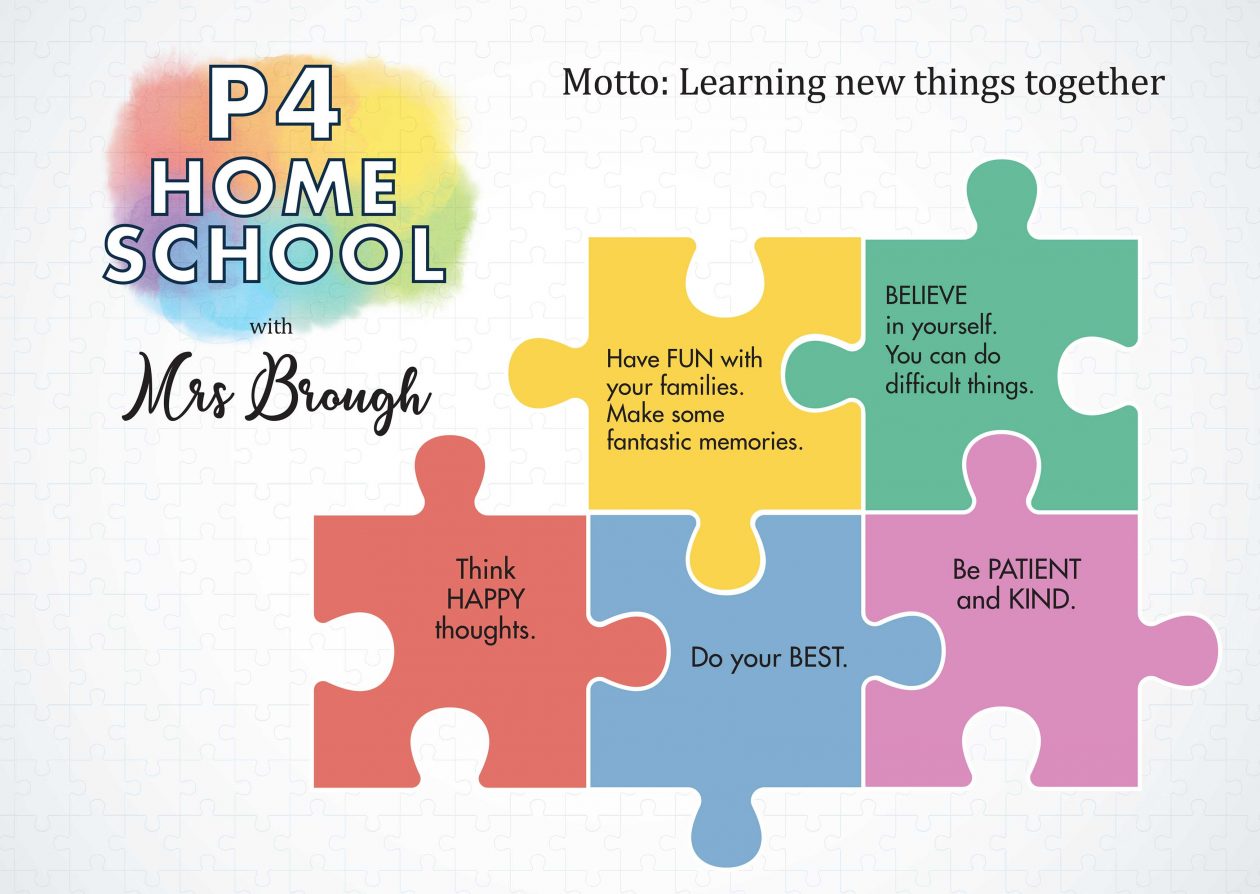 P4
HOME
SCHOOL
with
Mrs Brough

Motto: Learning new things together

Have FUN with your families. Make some fantastic memories.

BELIEVE in yourself. You can do difficult things.

Think HAPPY thoughts.

Do your BEST.

Be PATIENT and KIND.